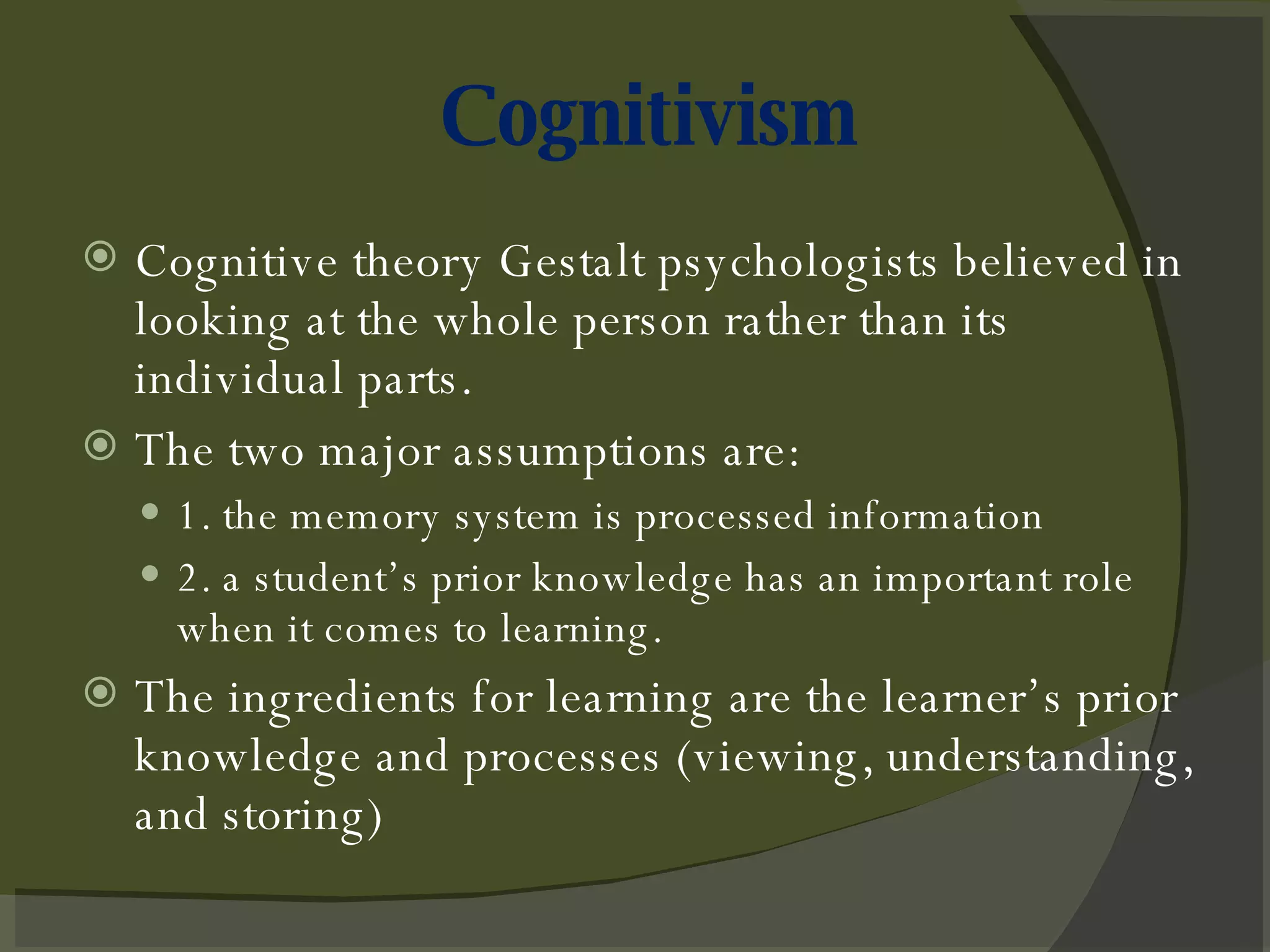 Cognitivism

Cognitive theory Gestalt psychologists believed in looking at the whole person rather than its individual parts.

The two major assumptions are:

1. the memory system is processed information

2. a student’s prior knowledge has an important role when it comes to learning.

The ingredients for learning are the learner’s prior knowledge and processes (viewing, understanding, and storing)